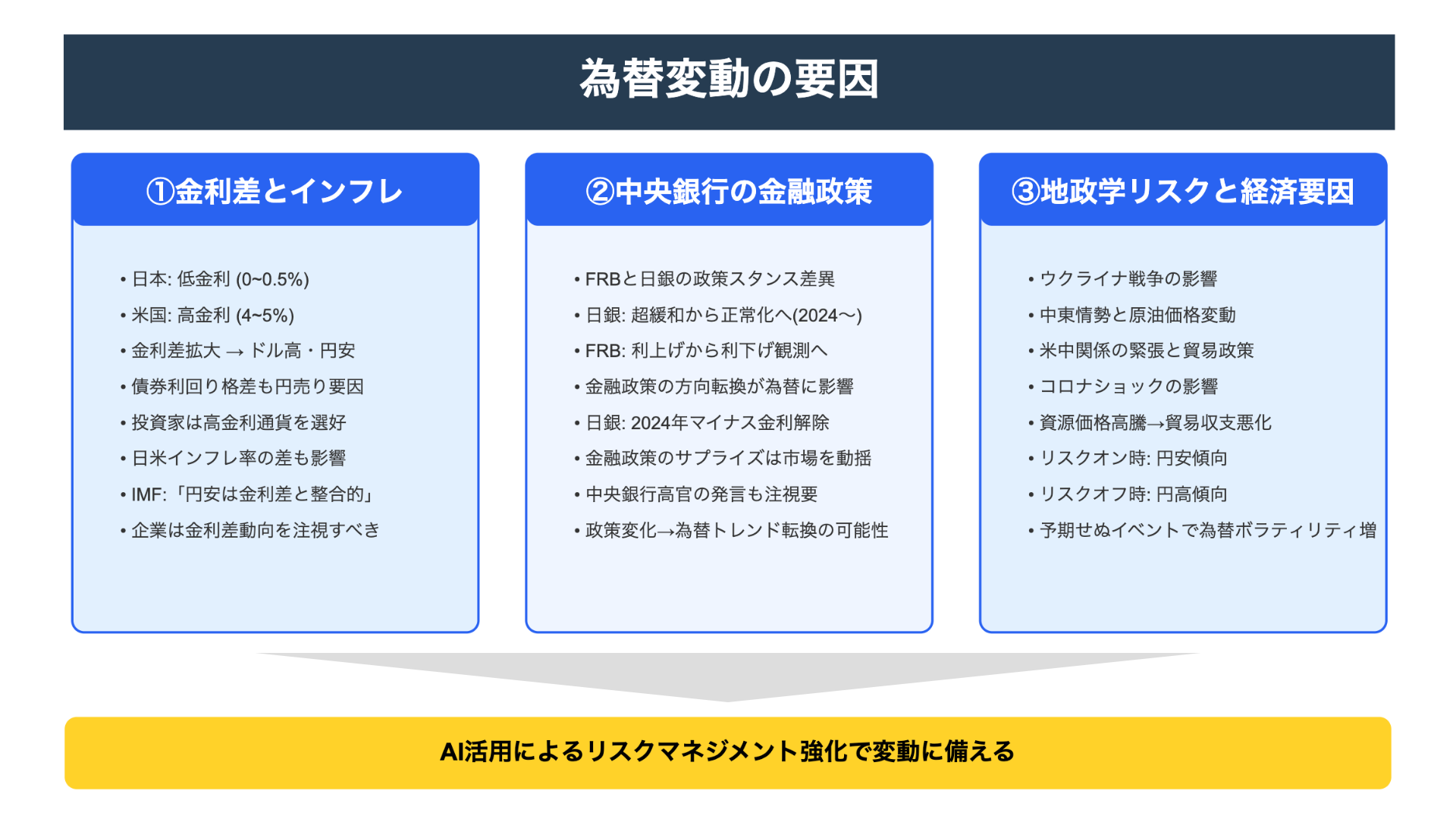 為替変動の要因

①金利差とインフレ

• 日本: 低金利 (0~0.5%)
• 米国: 高金利 (4~5%)
• 金利差拡大 → ドル高・円安
• 債券利回り格差も円売り要因
• 投資家は高金利通貨を選好
• 日米インフレ率の差も影響
• IMF:「円安は金利差と整合的」
• 企業は金利差動向を注視すべき

②中央銀行の金融政策

• FRBと日銀の政策スタンス差異
• 日銀: 超緩和から正常化へ(2024〜)
• FRB: 利上げから利下げ観測へ
• 金融政策の方向転換が為替に影響
• 日銀: 2024年マイナス金利解除
• 金融政策のサプライズは市場を動揺
• 中央銀行高官の発言も注視要
• 政策変化→為替トレンド転換の可能性

③地政学リスクと経済要因

• ウクライナ戦争の影響
• 中東情勢と原油価格変動
• 米中関係の緊張と貿易政策
• コロナショックの影響
• 資源価格高騰→貿易収支悪化
• リスクオン時: 円安傾向
• リスクオフ時: 円高傾向
• 予期せぬイベントで為替ボラティリティ増

AI活用によるリスクマネジメント強化で変動に備える